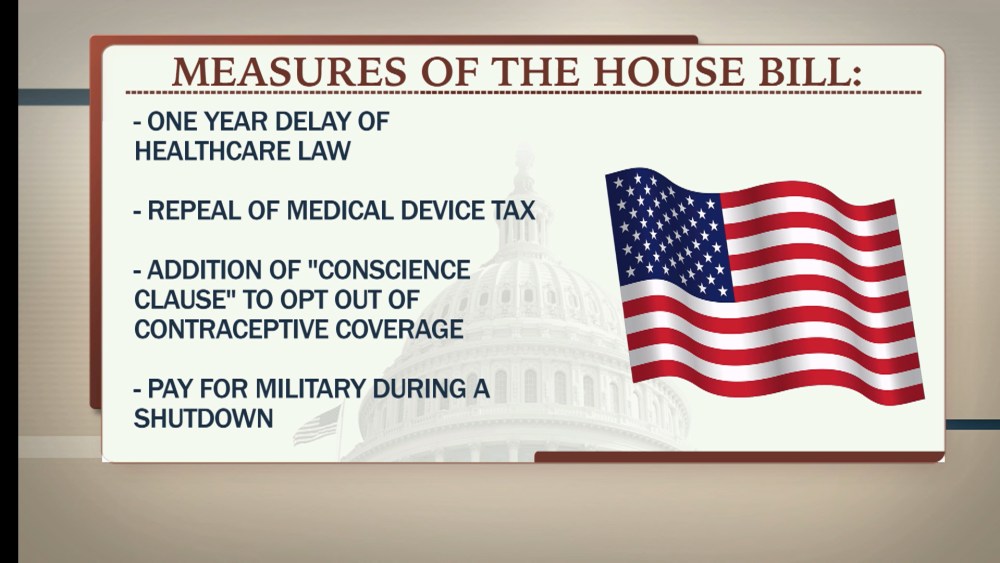 MEASURES OF THE HOUSE BILL:

- ONE YEAR DELAY OF HEALTHCARE LAW

- REPEAL OF MEDICAL DEVICE TAX

- ADDITION OF "CONSCIENCE CLAUSE" TO OPT OUT OF CONTRACEPTIVE COVERAGE

- PAY FOR MILITARY DURING A SHUTDOWN